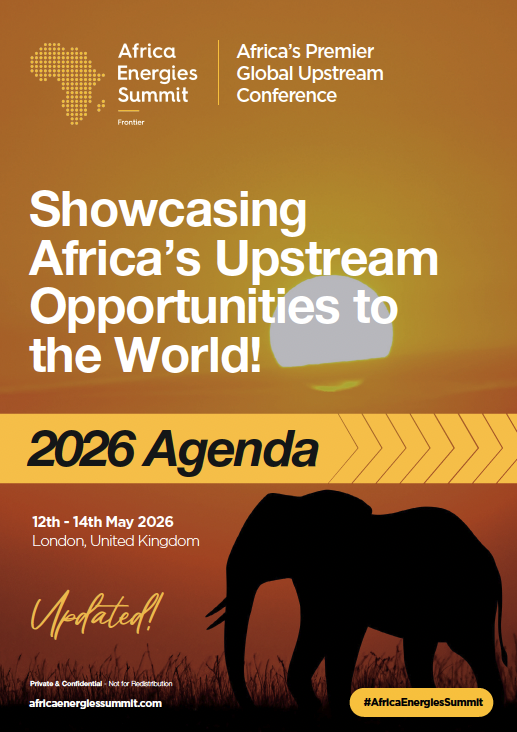 Africa Energies Summit

Frontier

Africa's Premier Global Upstream Conference

Showcasing Africa's Upstream Opportunities to the World!

2026 Agenda

12th - 14th May 2026
London, United Kingdom

Updated!

Private & Confidential - Not for Redistribution

africaenergiessummit.com

#AfricaEnergiesSummit